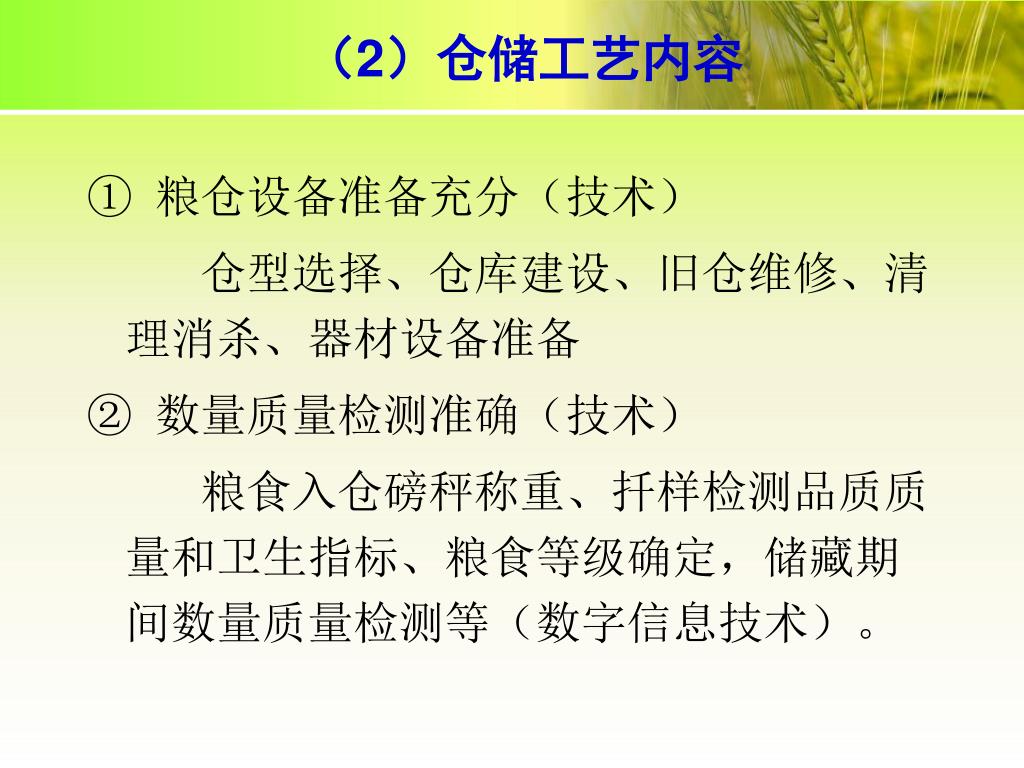 （2）仓储工艺内容

① 粮仓设备准备充分（技术）

仓型选择、仓库建设、旧仓维修、清理消杀、器材设备准备

② 数量质量检测准确（技术）

粮食入仓磅秤称重、扦样检测品质质量和卫生指标、粮食等级确定，储藏期间数量质量检测等（数字信息技术）。